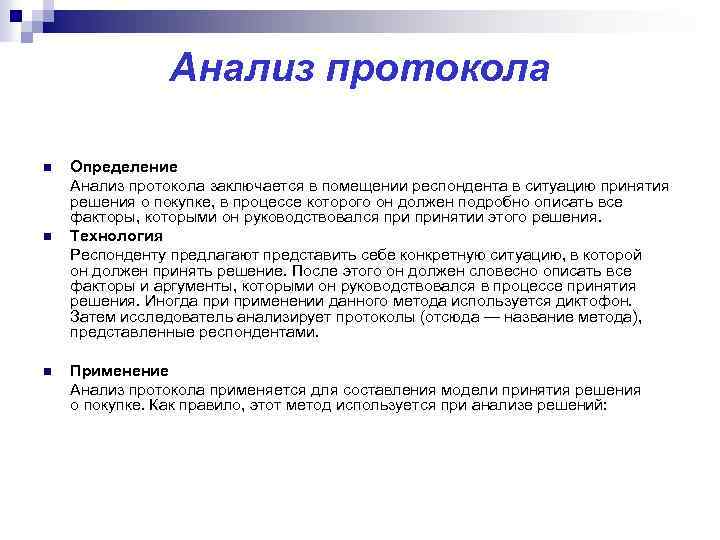 Анализ протокола

Определение
Анализ протокола заключается в помещении респондента в ситуацию принятия решения о покупке, в процессе которого он должен подробно описать все факторы, которыми он руководствовался при принятии этого решения.

Технология
Респонденту предлагают представить себе конкретную ситуацию, в которой он должен принять решение. После этого он должен словесно описать все факторы и аргументы, которыми он руководствовался в процессе принятия решения. Иногда при применении данного метода используется диктофон. Затем исследователь анализирует протоколы (отсюда — название метода), представленные респондентами.

Применение
Анализ протокола применяется для составления модели принятия решения о покупке. Как правило, этот метод используется при анализе решений: